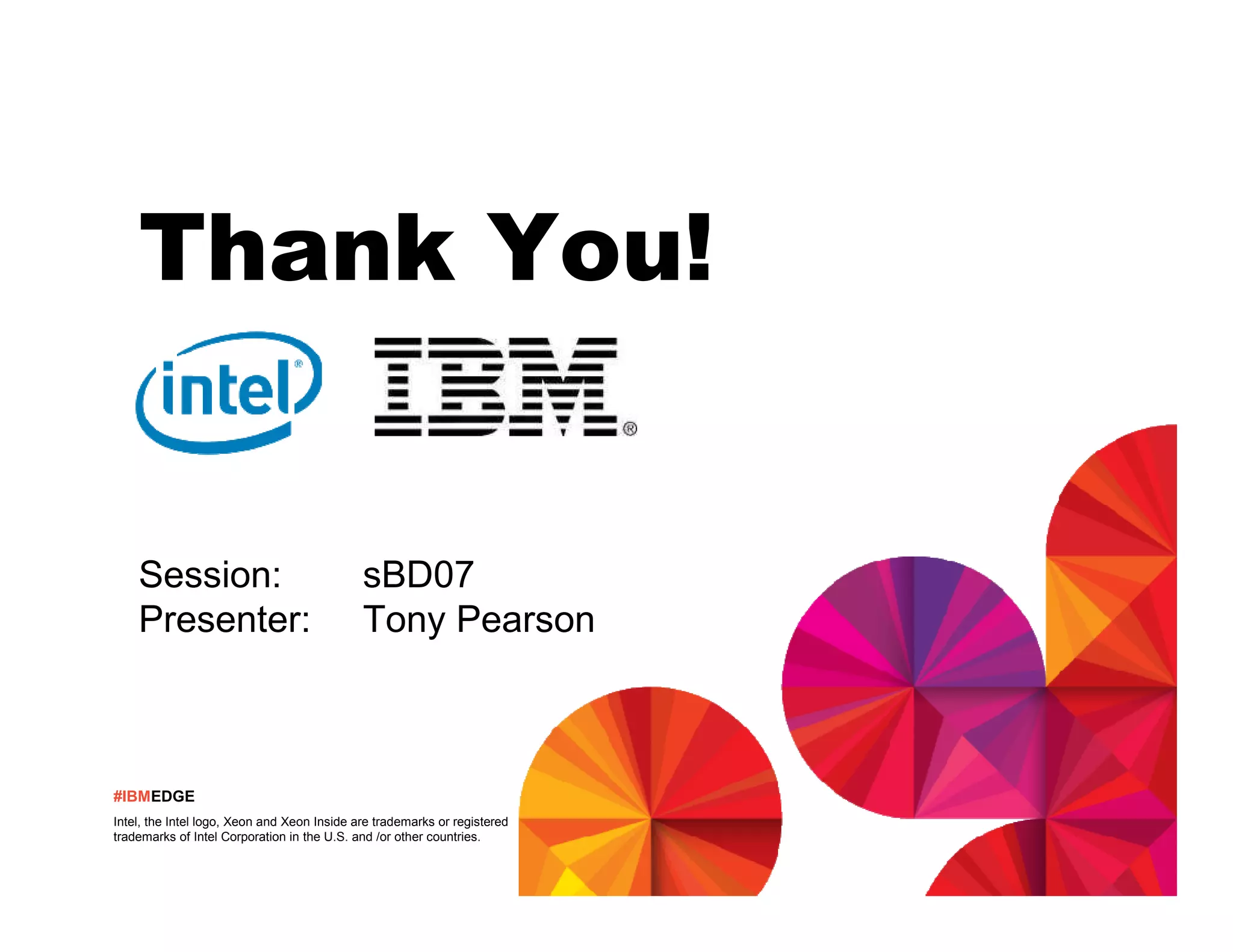 Thank You!

intel® IBM®

Session: sBD07
Presenter: Tony Pearson

#IBMEDGE

Intel, the Intel logo, Xeon and Xeon Inside are trademarks or registered trademarks of Intel Corporation in the U.S. and /or other countries.